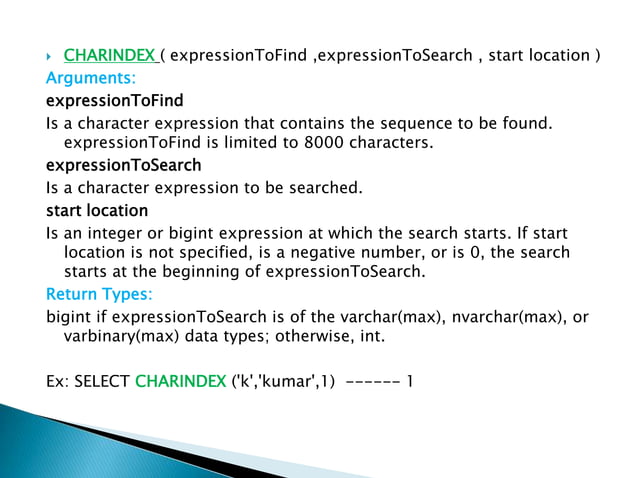 CHARINDEX ( expressionToFind ,expressionToSearch , start location )
Arguments:
expressionToFind
Is a character expression that contains the sequence to be found. expressionToFind is limited to 8000 characters.
expressionToSearch
Is a character expression to be searched.
start location
Is an integer or bigint expression at which the search starts. If start location is not specified, is a negative number, or is 0, the search starts at the beginning of expressionToSearch.
Return Types:
bigint if expressionToSearch is of the varchar(max), nvarchar(max), or varbinary(max) data types; otherwise, int.

Ex: SELECT CHARINDEX ('k','kumar',1) ------ 1